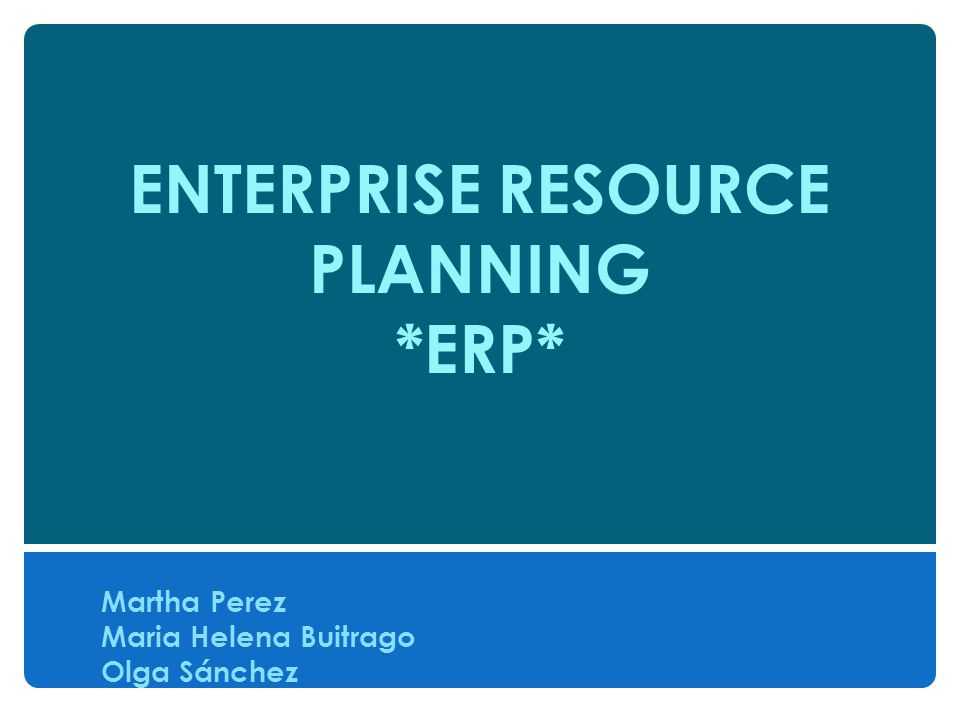 ENTERPRISE RESOURCE PLANNING
\*ERP\*

Martha Perez
Maria Helena Buitrago
Olga Sánchez